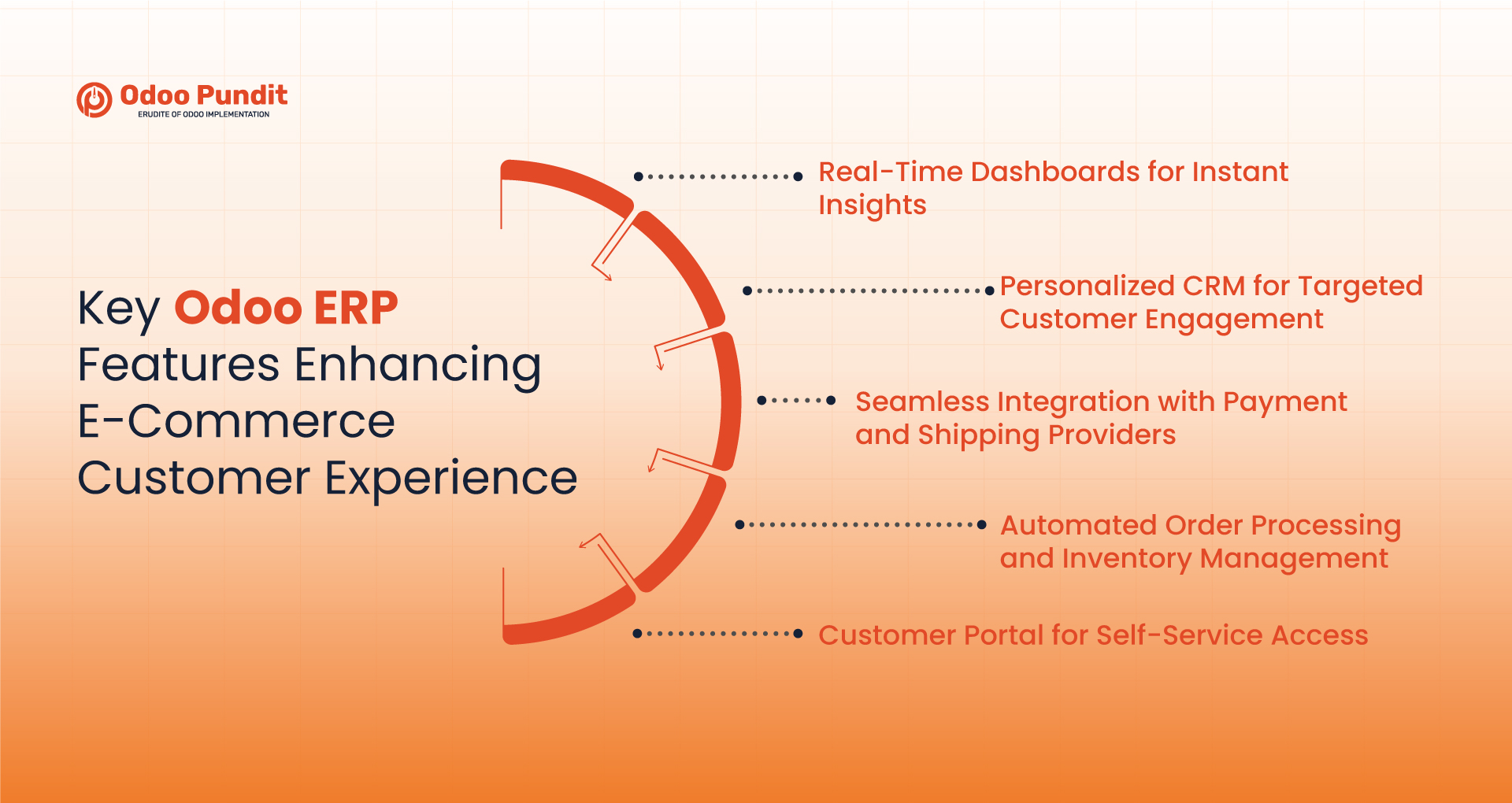 Odoo Pundit
ERUDITE OF ODOO IMPLEMENTATION

Key Odoo ERP Features Enhancing E-Commerce Customer Experience

Real-Time Dashboards for Instant Insights

Personalized CRM for Targeted Customer Engagement

Seamless Integration with Payment and Shipping Providers

Automated Order Processing and Inventory Management

Customer Portal for Self-Service Access